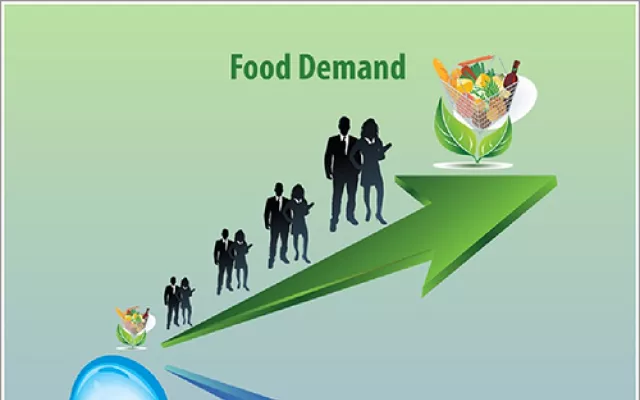 Food Demand